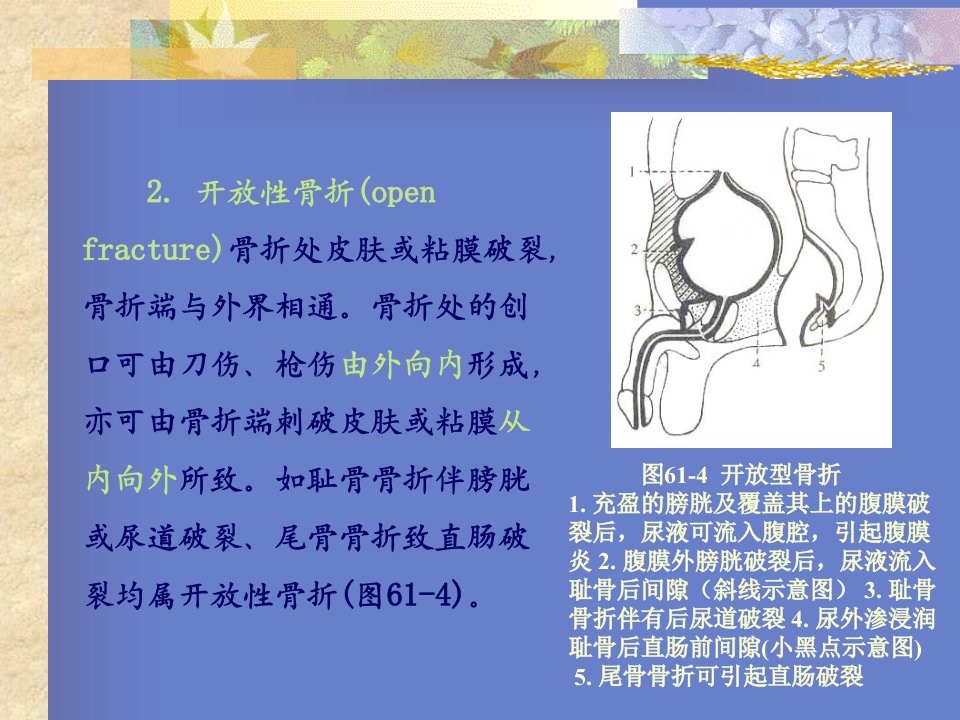 2. 开放性骨折(open fracture)骨折处皮肤或粘膜破裂，骨折端与外界相通。骨折处的创口可由刀伤、枪伤由外向内形成，亦可由骨折端刺破皮肤或粘膜从内向外所致。如耻骨骨折伴膀胱或尿道破裂、尾骨骨折致直肠破裂均属开放性骨折(图61-4)。

1
2
3
4
5

图61-4 开放型骨折
1. 充盈的膀胱及覆盖其上的腹膜破裂后，尿液可流入腹腔，引起腹膜炎 2. 腹膜外膀胱破裂后，尿液流入耻骨后间隙（斜线示意图） 3. 耻骨骨折伴有后尿道破裂 4. 尿外渗浸润耻骨后直肠前间隙(小黑点示意图) 5. 尾骨骨折可引起直肠破裂